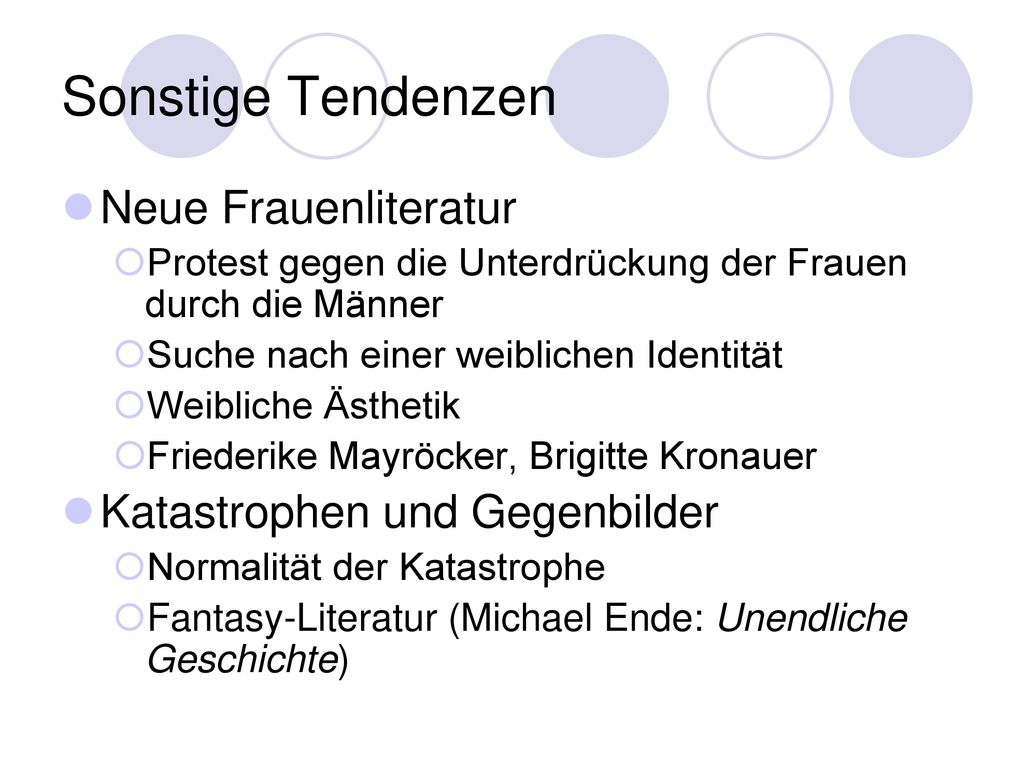 Sonstige Tendenzen

Neue Frauenliteratur

Protest gegen die Unterdrückung der Frauen durch die Männer

Suche nach einer weiblichen Identität

Weibliche Ästhetik

Friederike Mayröcker, Brigitte Kronauer

Katastrophen und Gegenbilder

Normalität der Katastrophe

Fantasy-Literatur (Michael Ende: Unendliche Geschichte)